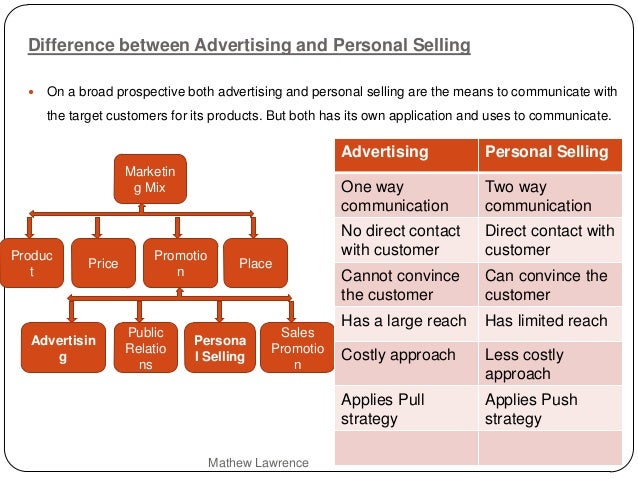 Difference between Advertising and Personal Selling

• On a broad prospective both advertising and personal selling are the means to communicate with the target customers for its products. But both has its own application and uses to communicate.

Marketin g Mix

Produc t

Price

Promotio n

Place

Advertisin g

Public Relatio ns

Persona l Selling

Sales Promotio n

| Advertising | Personal Selling |
|---|---|
| One way communication | Two way communication |
| No direct contact with customer | Direct contact with customer |
| Cannot convince the customer | Can convince the customer |
| Has a large reach | Has limited reach |
| Costly approach | Less costly approach |
| Applies Pull strategy | Applies Push strategy |
| | |

Mathew Lawrence